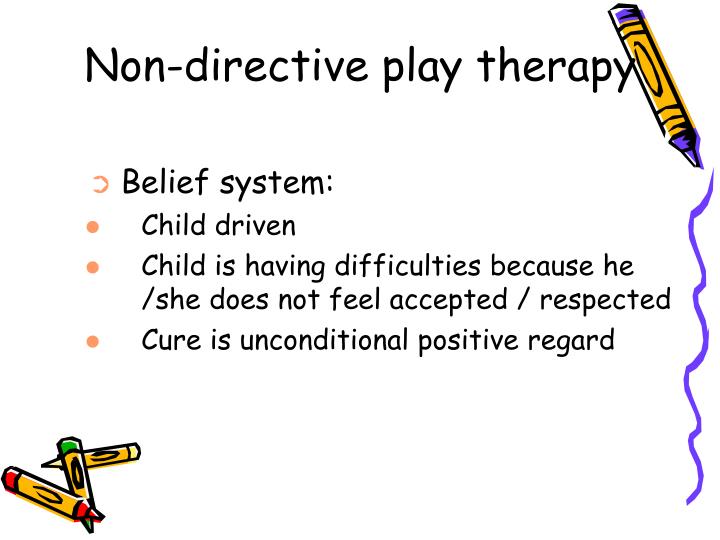 Non-directive play therapy

Belief system:

- Child driven
- Child is having difficulties because he /she does not feel accepted / respected
- Cure is unconditional positive regard